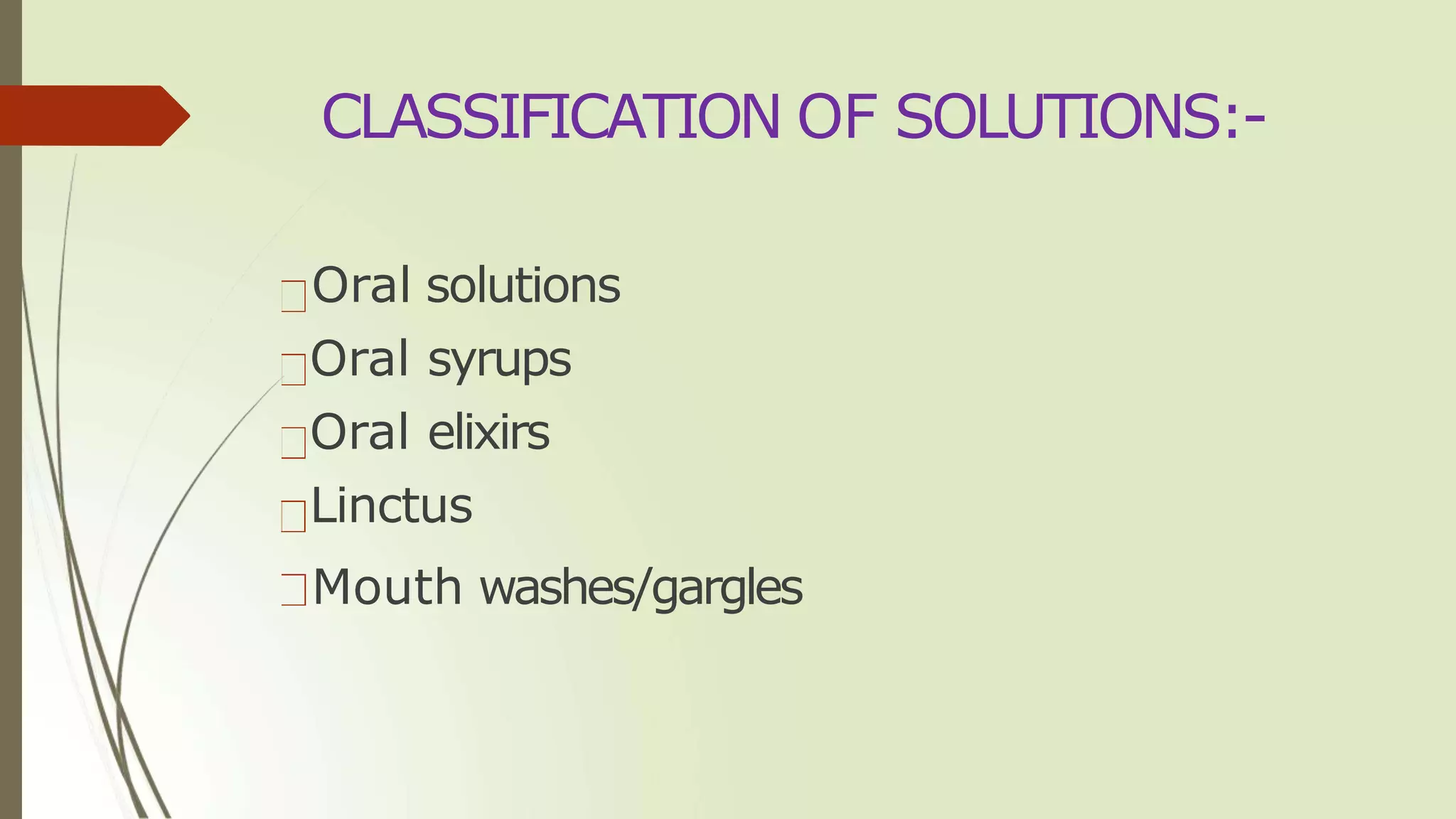 CLASSIFICATION OF SOLUTIONS:-

Oral solutions

Oral syrups

Oral elixirs

Linctus

Mouth washes/gargles